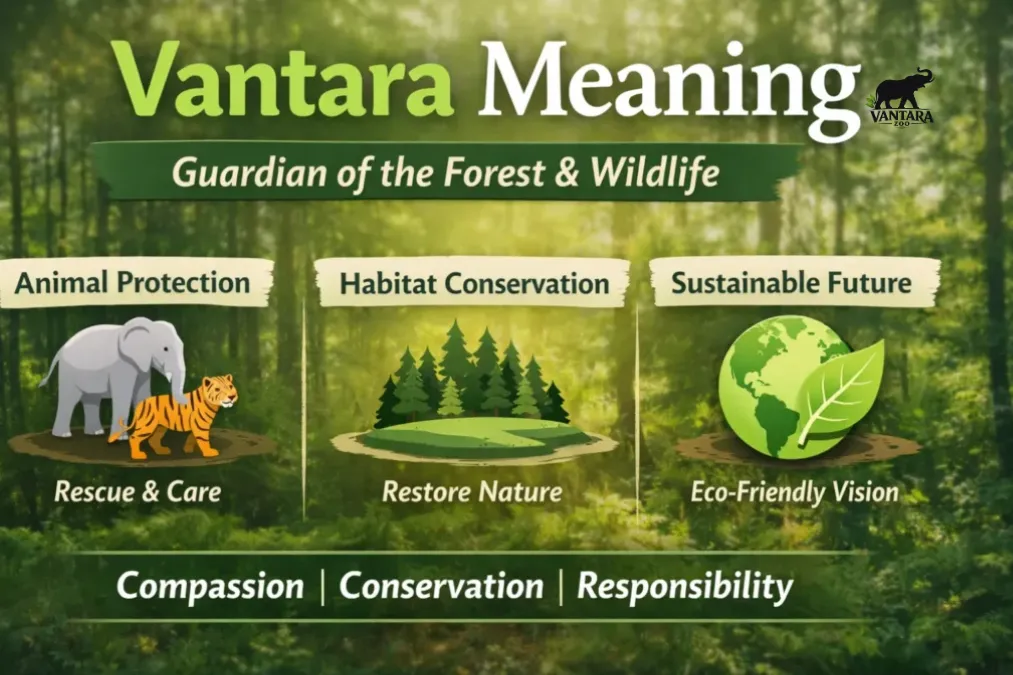 Vantara Meaning

VANTARA ZOO

Guardian of the Forest & Wildlife

Animal Protection

Rescue & Care

Habitat Conservation

Restore Nature

Sustainable Future

Eco-Friendly Vision

Compassion | Conservation | Responsibility